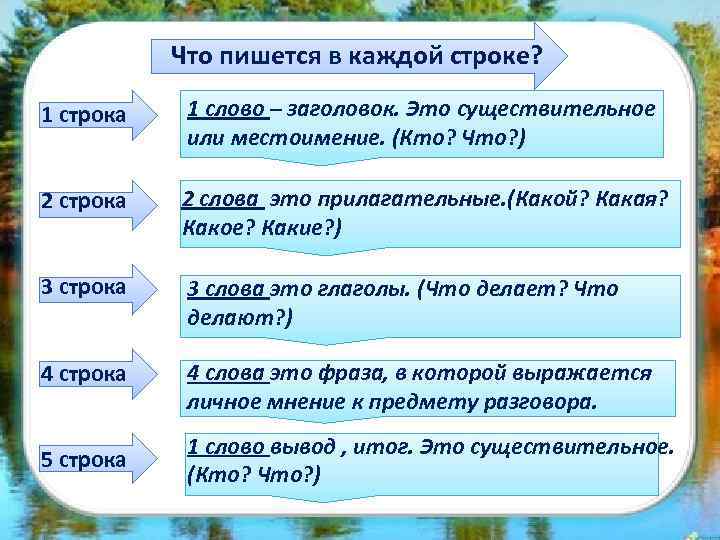 Что пишется в каждой строке?

1 строка

1 слово – заголовок. Это существительное или местоимение. (Кто? Что?)

2 строка

2 слова это прилагательные.(Какой? Какая? Какое? Какие?)

3 строка

3 слова это глаголы. (Что делает? Что делают?)

4 строка

4 слова это фраза, в которой выражается личное мнение к предмету разговора.

5 строка

1 слово вывод , итог. Это существительное. (Кто? Что?)